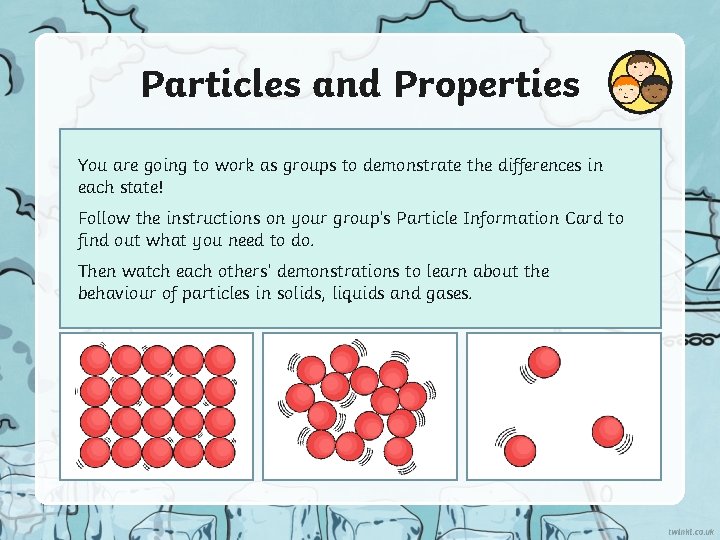 Particles and Properties

You are going to work as groups to demonstrate the differences in each state!

Follow the instructions on your group's Particle Information Card to find out what you need to do.

Then watch each others' demonstrations to learn about the behaviour of particles in solids, liquids and gases.

twinkl.co.uk